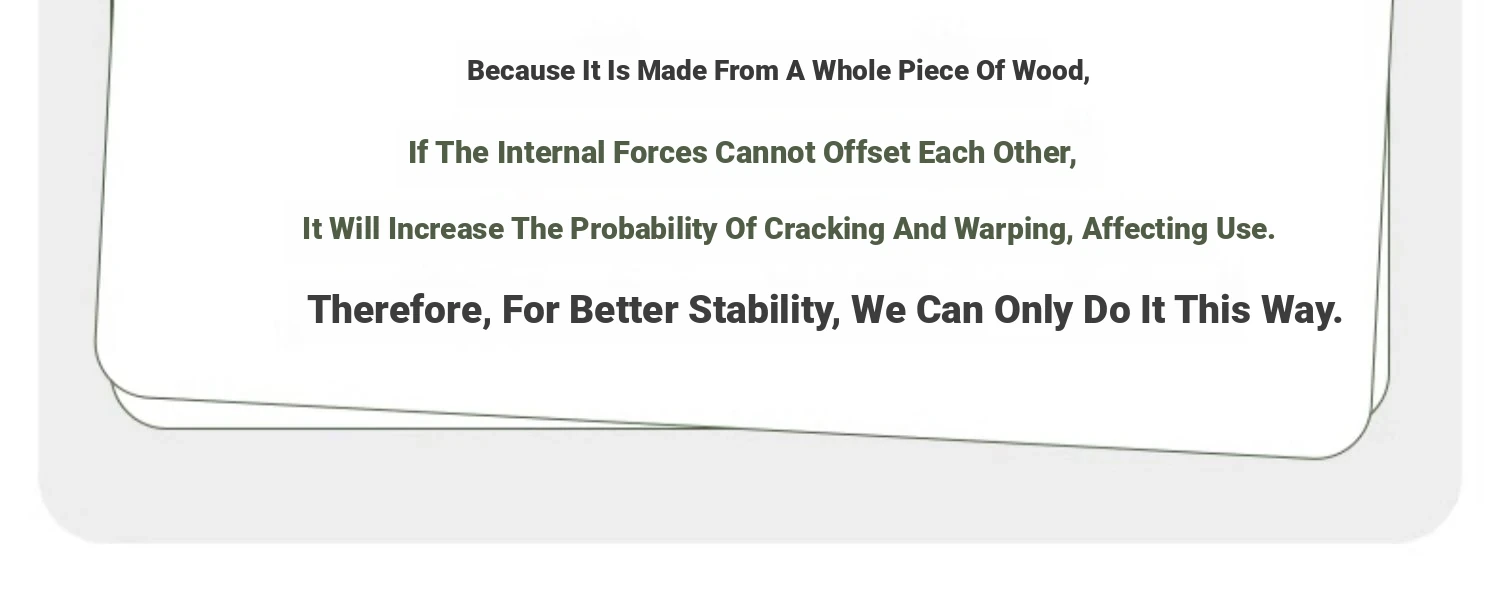 Because It Is Made From A Whole Piece Of Wood,

If The Internal Forces Cannot Offset Each Other,

It Will Increase The Probability Of Cracking And Warping, Affecting Use.

Therefore, For Better Stability, We Can Only Do It This Way.